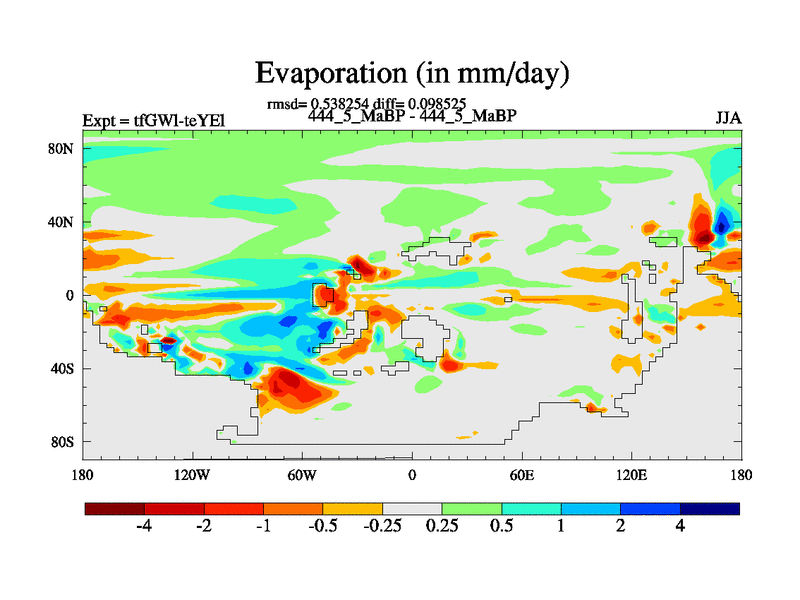 Evaporation (in mm/day)

rmsd= 0.538254 diff= 0.098525
Expt = tfGWl-teYEl
444_5_MaBP - 444_5_MaBP
JJA

80N
40N
0
40S
80S

180
120W
60W
0
60E
120E
180

-4
-2
-1
-0.5
-0.25
0.25
0.5
1
2
4